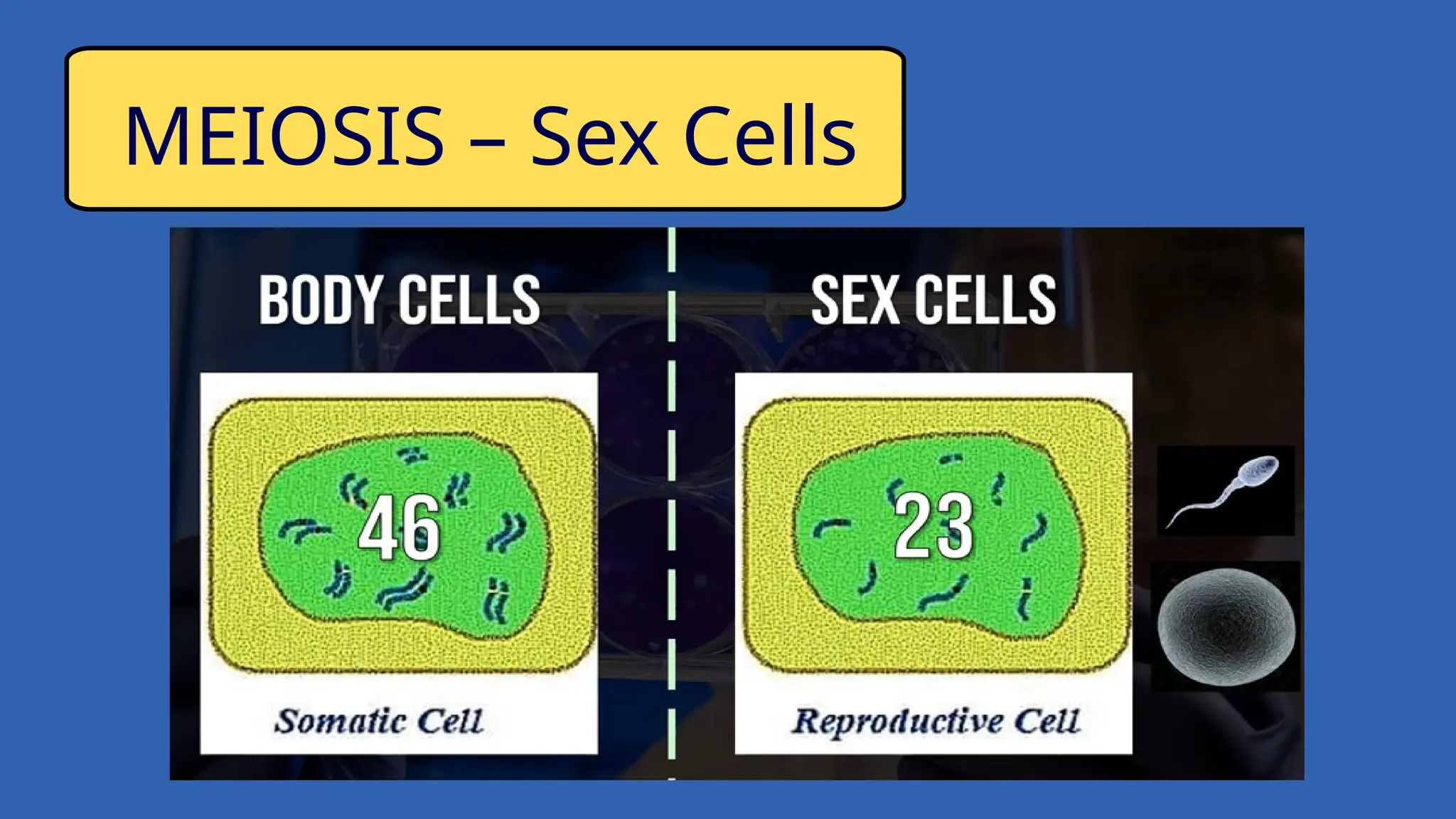 MEIOSIS – Sex Cells

BODY CELLS

46

Somatic Cell

SEX CELLS

23

Reproductive Cell